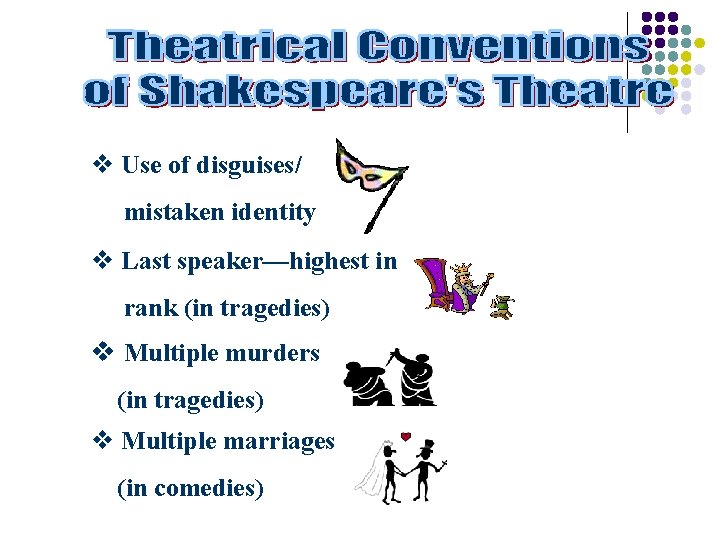 Theatrical Conventions of Shakespeare's Theatre

❖ Use of disguises/ mistaken identity

❖ Last speaker—highest in rank (in tragedies)

❖ Multiple murders (in tragedies)

❖ Multiple marriages (in comedies)